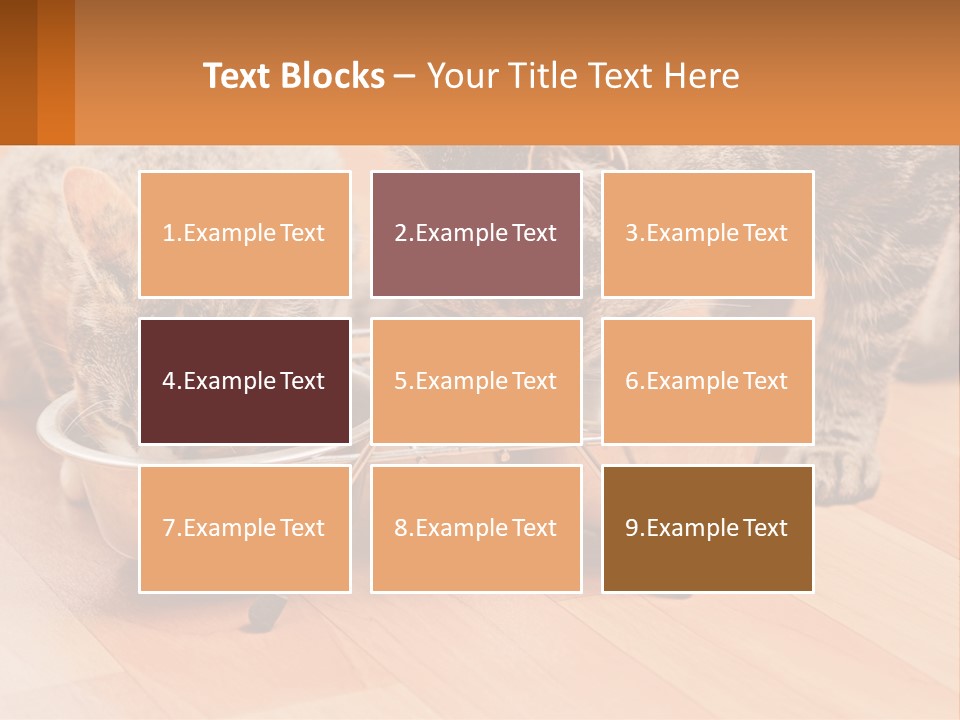 Text Blocks – Your Title Text Here

1.Example Text

2.Example Text

3.Example Text

4.Example Text

5.Example Text

6.Example Text

7.Example Text

8.Example Text

9.Example Text